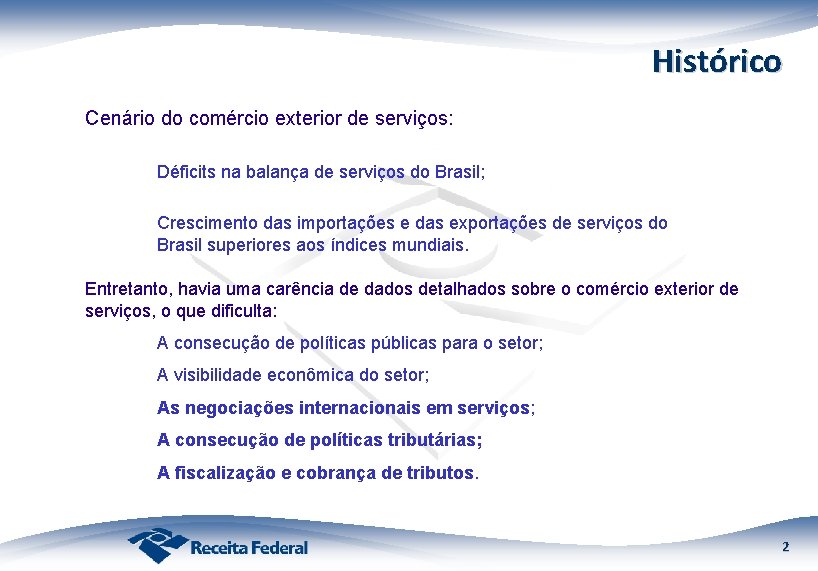 Histórico

Cenário do comércio exterior de serviços:

Déficits na balança de serviços do Brasil;

Crescimento das importações e das exportações de serviços do Brasil superiores aos índices mundiais.

Entretanto, havia uma carência de dados detalhados sobre o comércio exterior de serviços, o que dificulta:

A consecução de políticas públicas para o setor;

A visibilidade econômica do setor;

As negociações internacionais em serviços;

A consecução de políticas tributárias;

A fiscalização e cobrança de tributos.

Receita Federal

2